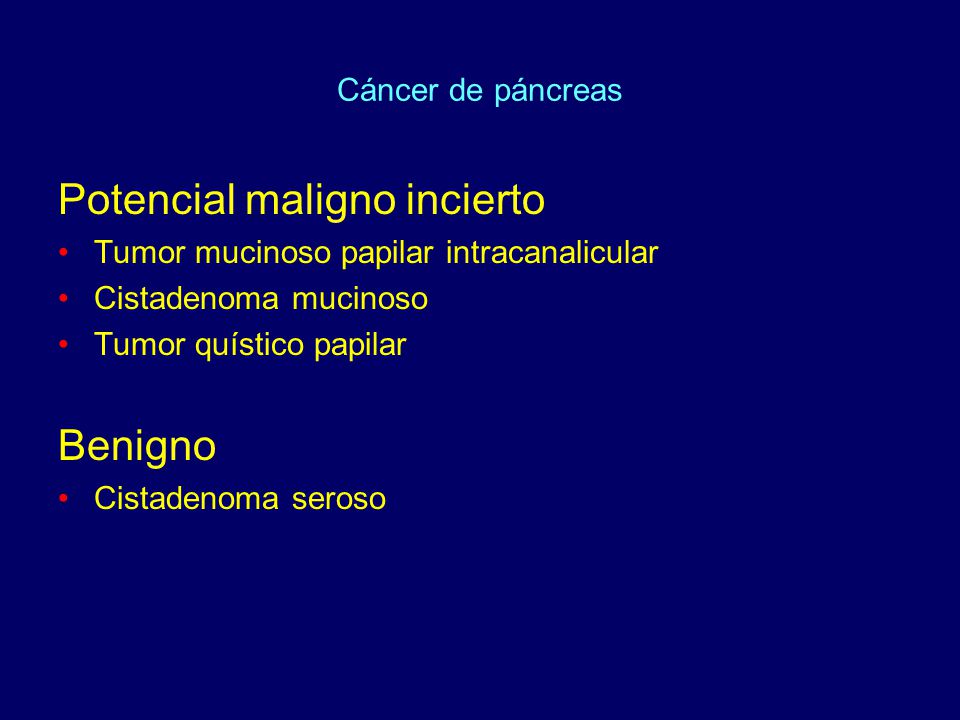 Cáncer de páncreas

Potencial maligno incierto

• Tumor mucinoso papilar intracanalicular
• Cistadenoma mucinoso
• Tumor quístico papilar

Benigno

• Cistadenoma seroso